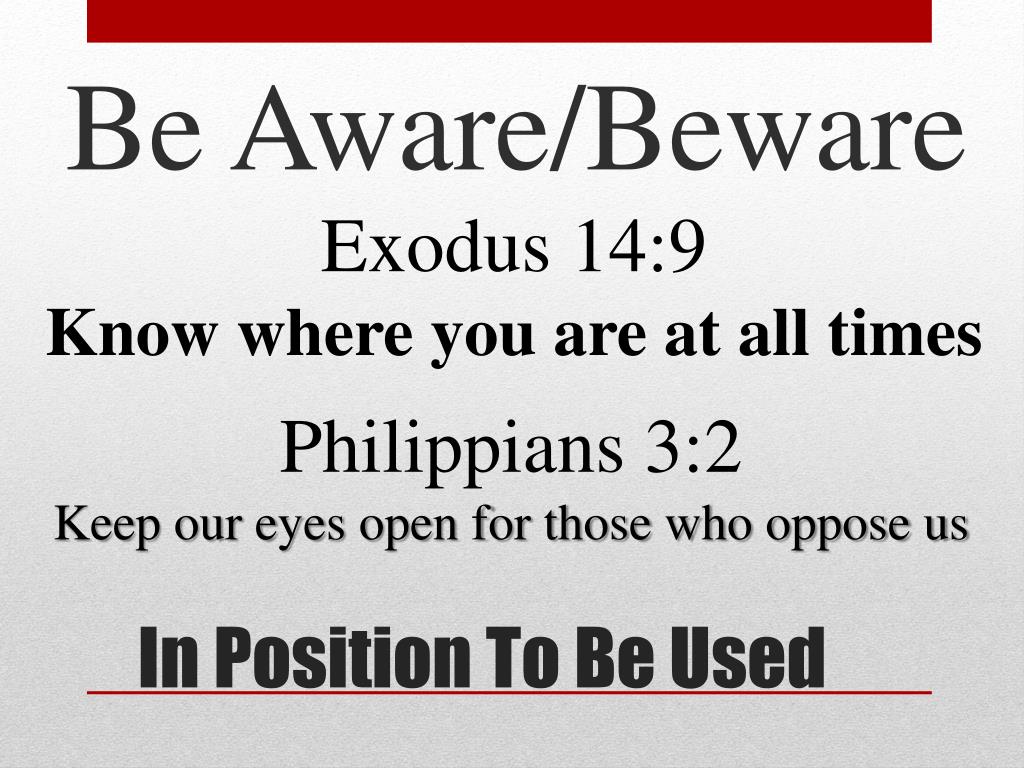 Be Aware/Beware

Exodus 14:9

Know where you are at all times

Philippians 3:2

Keep our eyes open for those who oppose us

In Position To Be Used